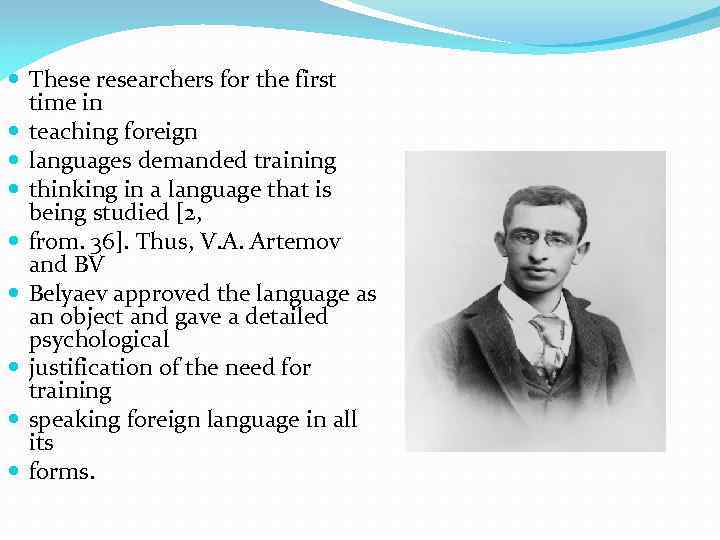 - These researchers for the first time in
- teaching foreign
- languages demanded training
- thinking in a language that is being studied [2,
- from. 36]. Thus, V.A. Artemov and BV
- Belyaev approved the language as an object and gave a detailed psychological
- justification of the need for training
- speaking foreign language in all its
- forms.